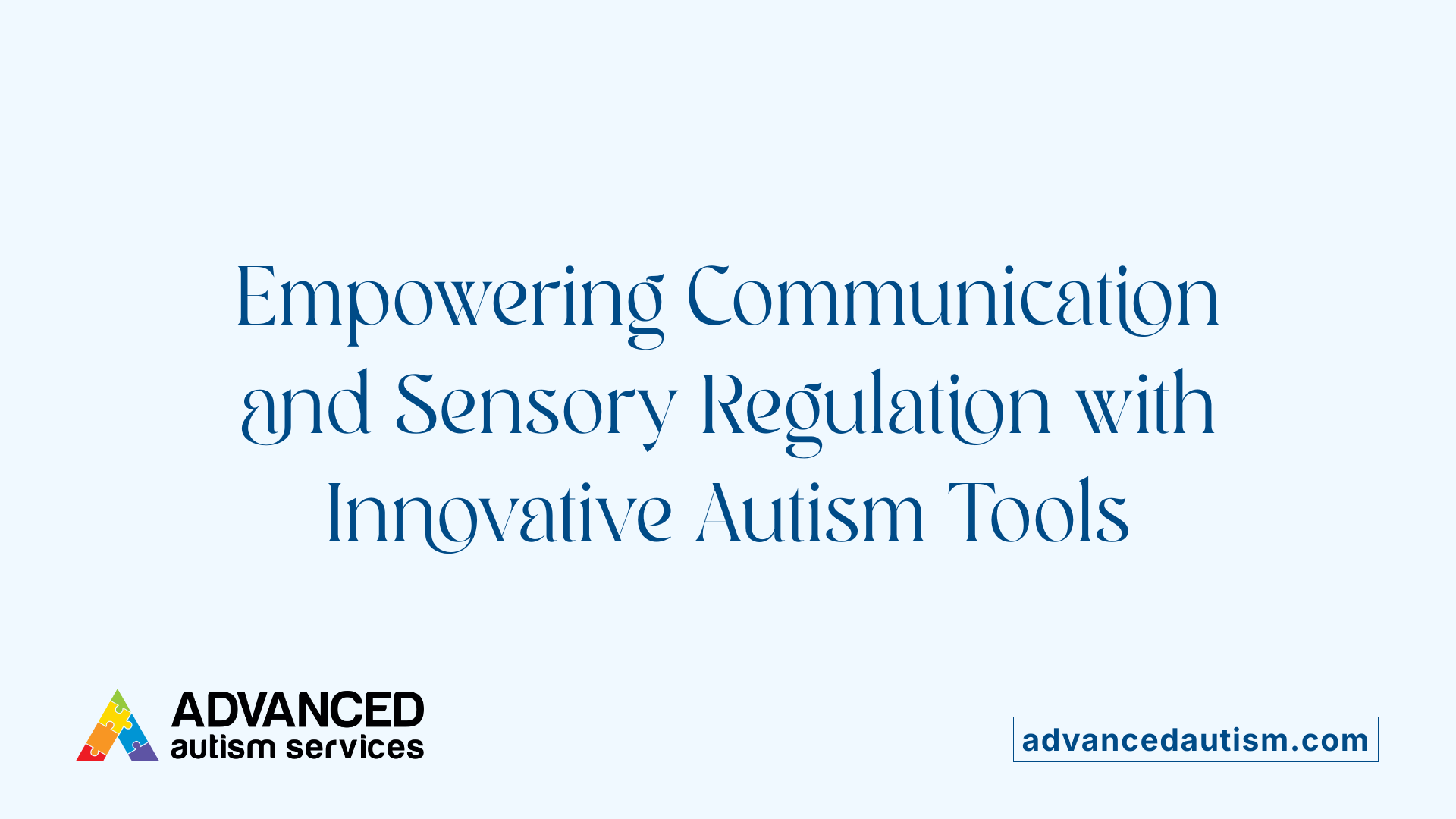 Empowering Communication and Sensory Regulation with Innovative Autism Tools

ADVANCED
autism services

advancedautism.com